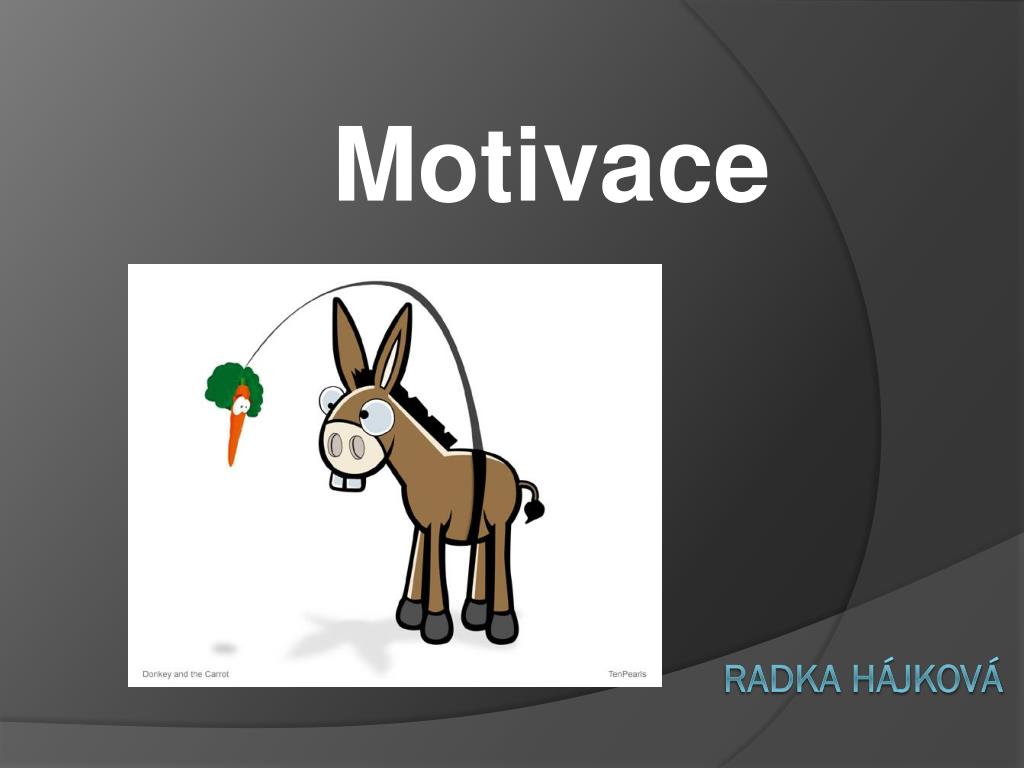 Motivace

Donkey and the Carrot

TenPearls

RADKA HÁJKOVÁ